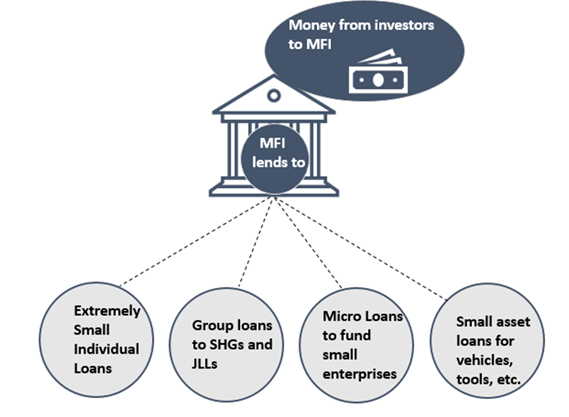 Money from investors to MFI

MFI lends to

Extremely Small Individual Loans

Group loans to SHGs and JLLs

Micro Loans to fund small enterprises

Small asset loans for vehicles, tools, etc.